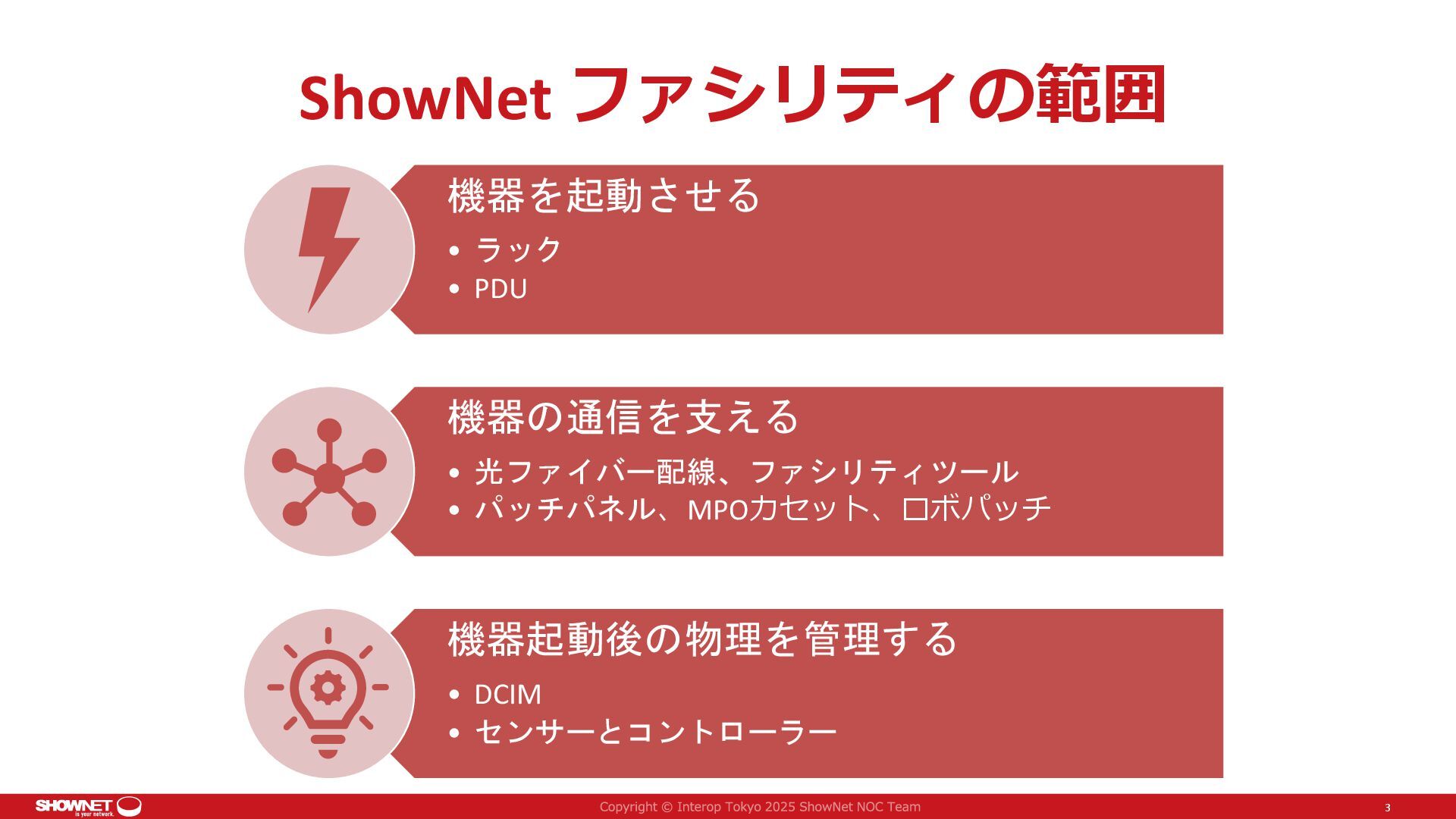 ShowNet ファシリティの範囲

機器を起動させる
• ラック
• PDU

機器の通信を支える
• 光ファイバー配線、ファシリティツール
• パッチパネル、MPOカセット、ロボパッチ

機器起動後の物理を管理する
• DCIM
• センサーとコントローラー

SHOWNET is your network.
Copyright © Interop Tokyo 2025 ShowNet NOC Team
3